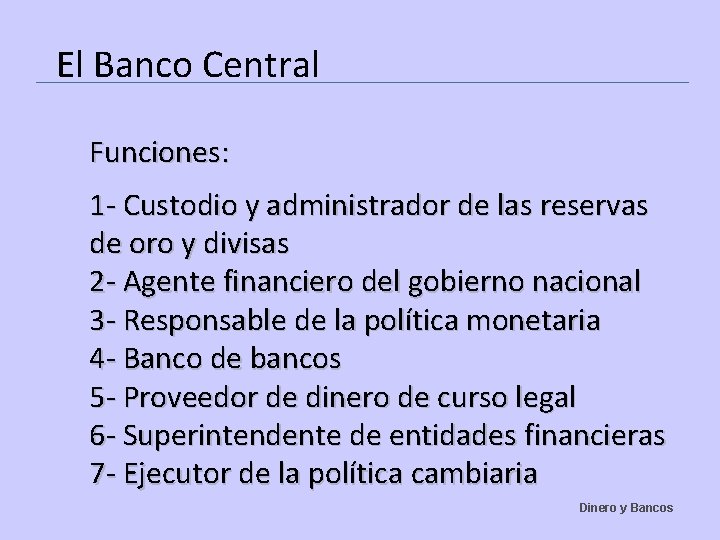 El Banco Central

Funciones:

1- Custodio y administrador de las reservas de oro y divisas
2- Agente financiero del gobierno nacional
3- Responsable de la política monetaria
4- Banco de bancos
5- Proveedor de dinero de curso legal
6- Superintendente de entidades financieras
7- Ejecutor de la política cambiaria

Dinero y Bancos